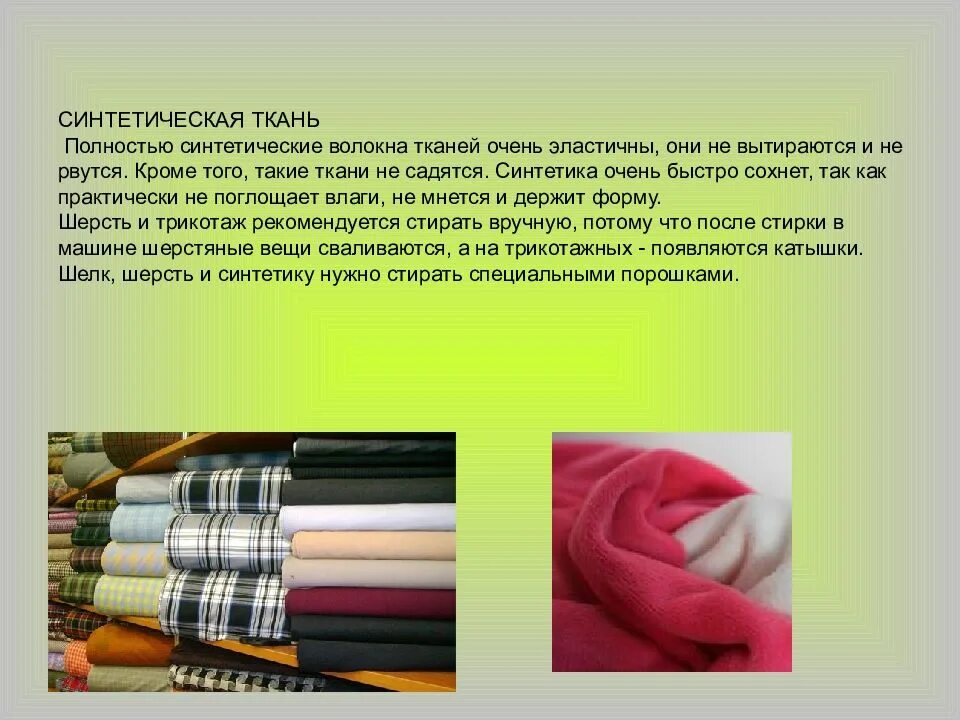 СИНТЕТИЧЕСКАЯ ТКАНЬ
Полностью синтетические волокна тканей очень эластичны, они не вытираются и не рвутся. Кроме того, такие ткани не садятся. Синтетика очень быстро сохнет, так как практически не поглощает влаги, не мнется и держит форму.
Шерсть и трикотаж рекомендуется стирать вручную, потому что после стирки в машине шерстяные вещи сваливаются, а на трикотажных - появляются катышки.
Шелк, шерсть и синтетику нужно стирать специальными порошками.